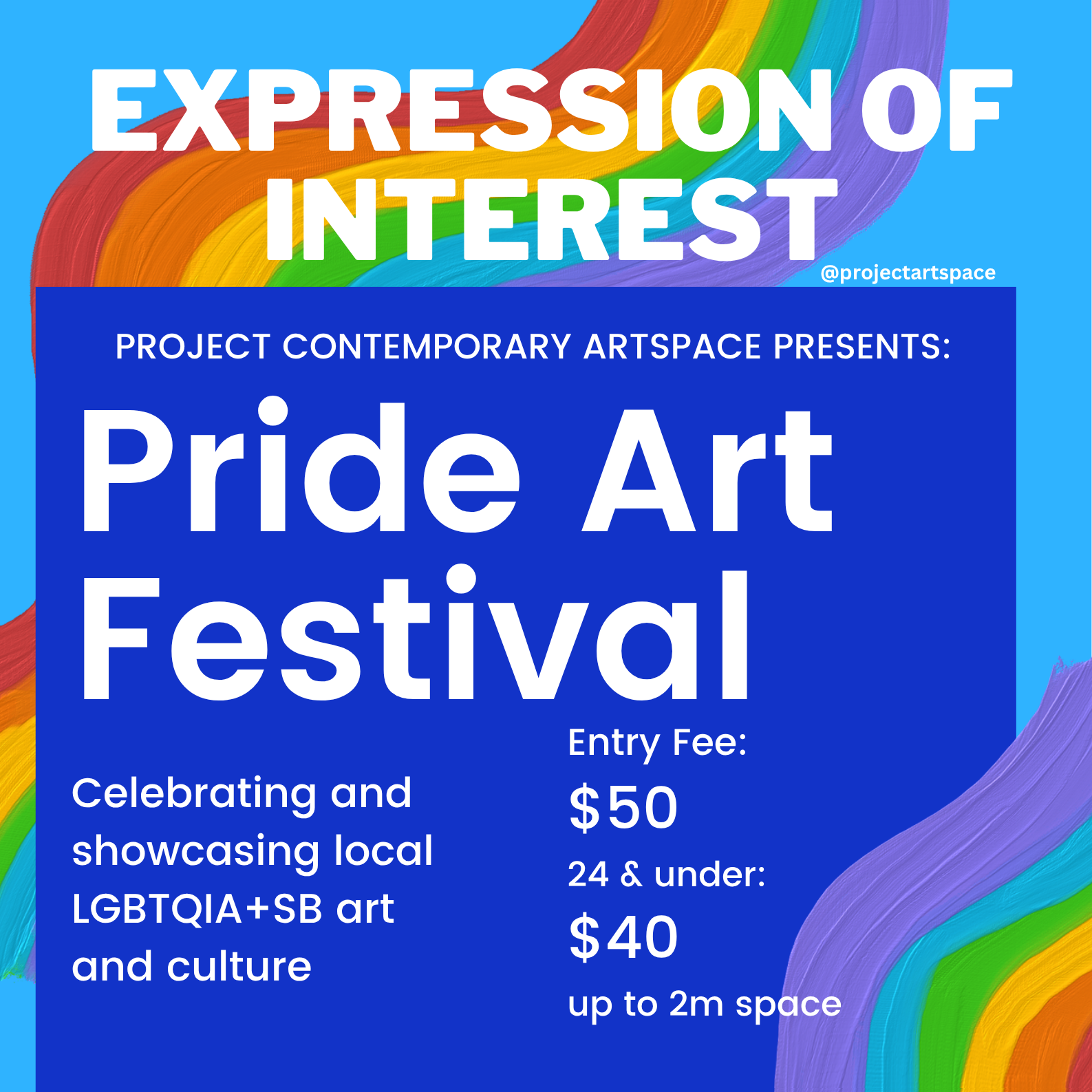 EXPRESSION OF INTEREST

@projectartspace

PROJECT CONTEMPORARY ARTSPACE PRESENTS:

Pride Art Festival

Celebrating and showcasing local LGBTQIA+SB art and culture

Entry Fee:

$50

24 & under:

$40

up to 2m space